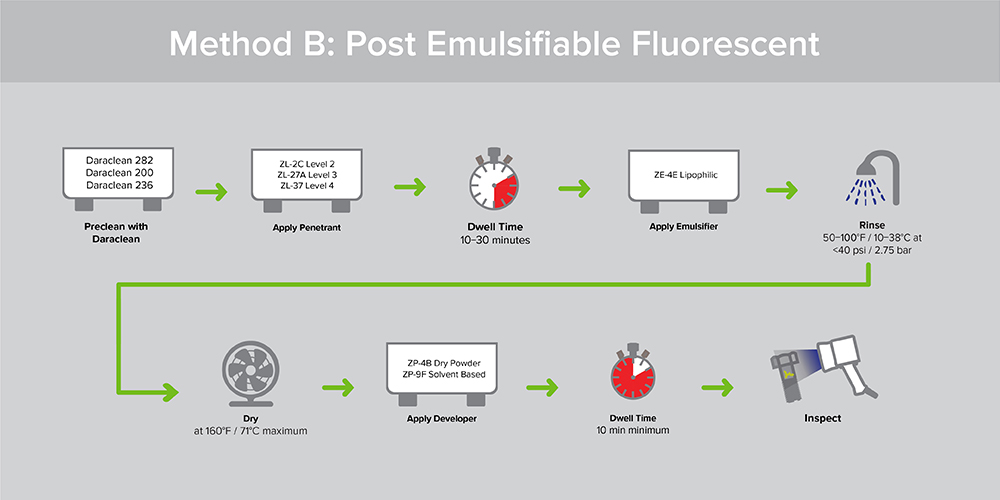 Method B: Post Emulsifiable Fluorescent

Daraclean 282
Daraclean 200
Daraclean 236

Preclean with Daraclean

ZL-2C Level 2
ZL-27A Level 3
ZL-37 Level 4

Apply Penetrant

Dwell Time
10–30 minutes

ZE-4E Lipophilic

Apply Emulsifier

Rinse
50–100°F / 10–38°C at <40 psi / 2.75 bar

Dry
at 160°F / 71°C maximum

ZP-4B Dry Powder
ZP-9F Solvent Based

Apply Developer

Dwell Time
10 min minimum

Inspect